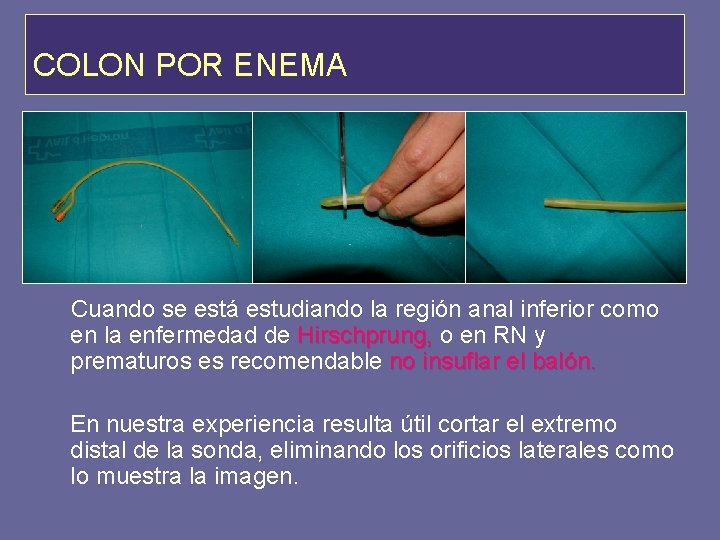 COLON POR ENEMA

Cuando se está estudiando la región anal inferior como en la enfermedad de Hirschprung, o en RN y prematuros es recomendable no insuflar el balón.

En nuestra experiencia resulta útil cortar el extremo distal de la sonda, eliminando los orificios laterales como lo muestra la imagen.